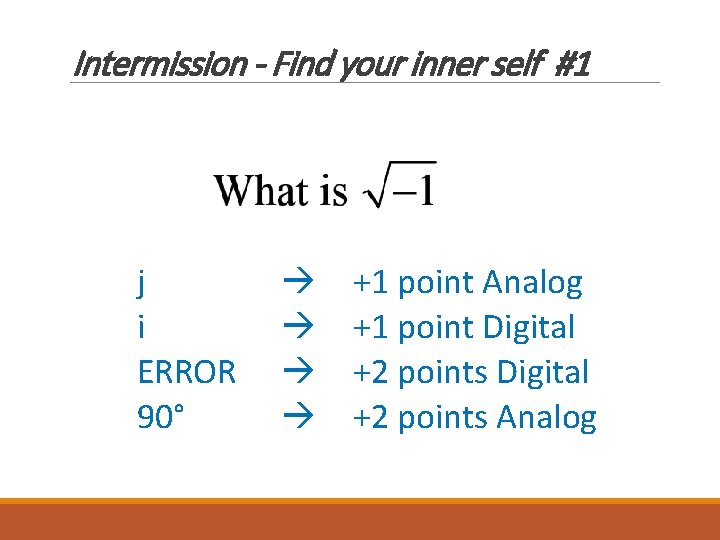 Intermission - Find your inner self #1

What is $\sqrt{-1}$

j → +1 point Analog
i → +1 point Digital
ERROR → +2 points Digital
90° → +2 points Analog